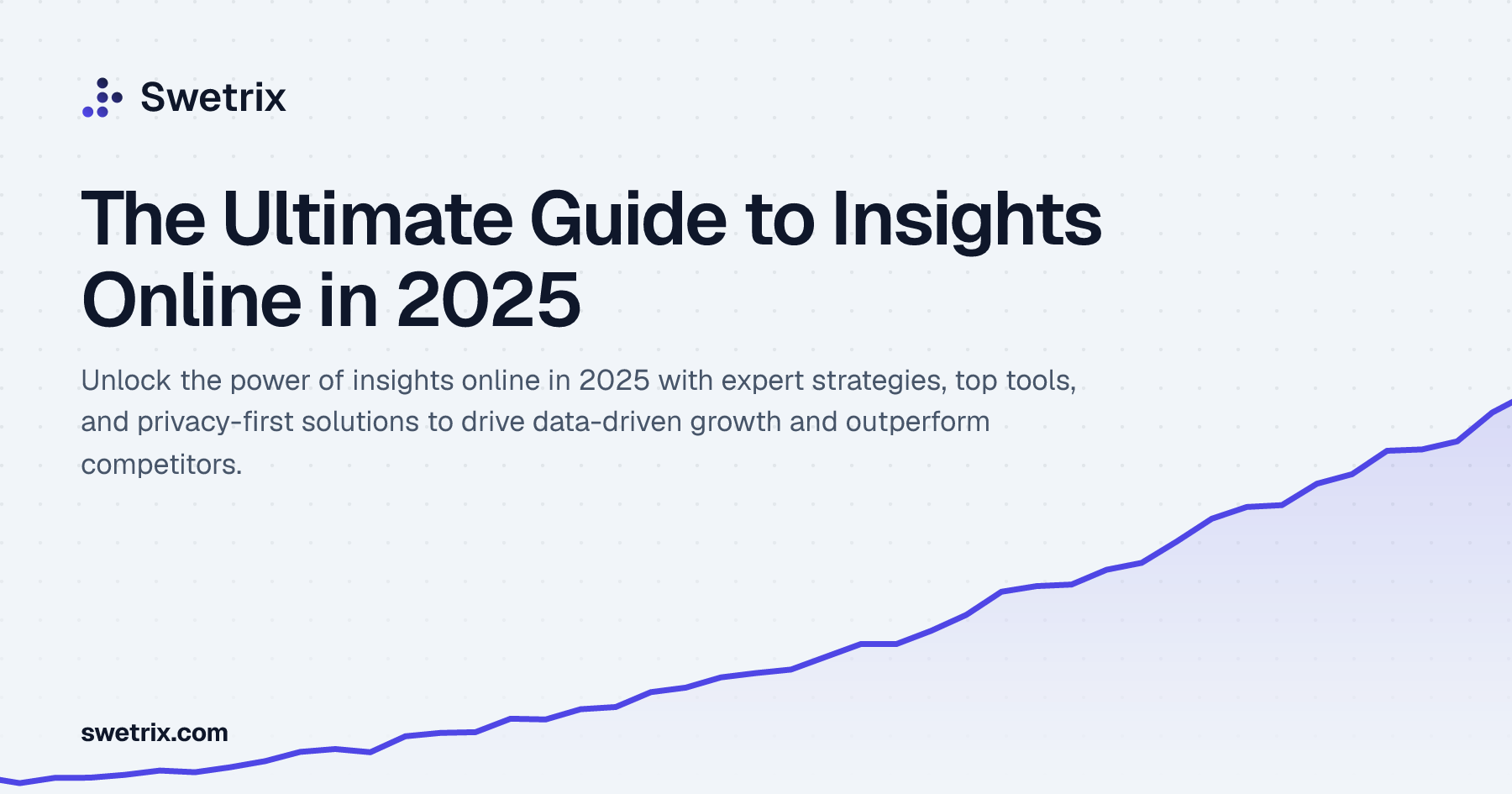 Swetrix

The Ultimate Guide to Insights Online in 2025

Unlock the power of insights online in 2025 with expert strategies, top tools, and privacy-first solutions to drive data-driven growth and outperform competitors.

swetrix.com